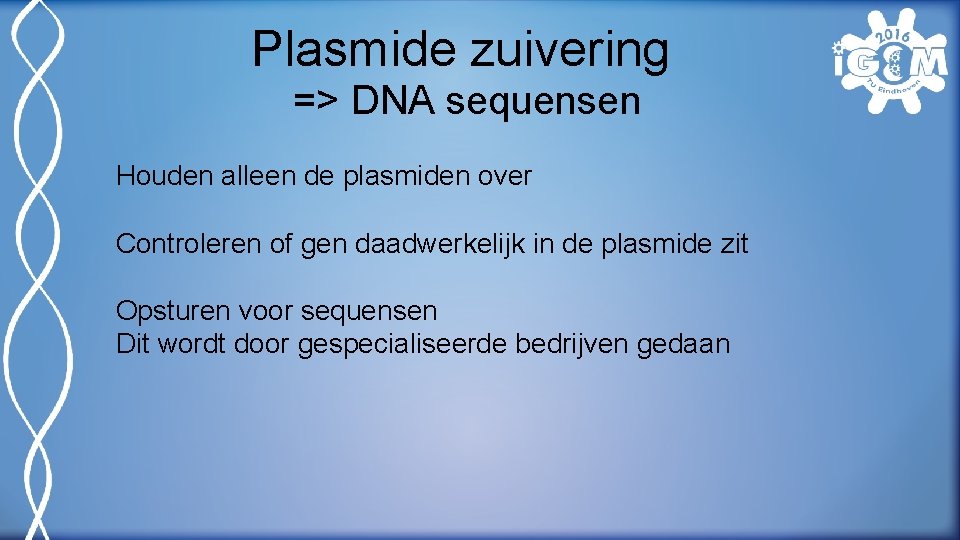 Plasmide zuivering
=> DNA sequensen

2016
iGEM
TU Eindhoven

Houden alleen de plasmiden over

Controleren of gen daadwerkelijk in de plasmide zit

Opsturen voor sequensen
Dit wordt door gespecialiseerde bedrijven gedaan